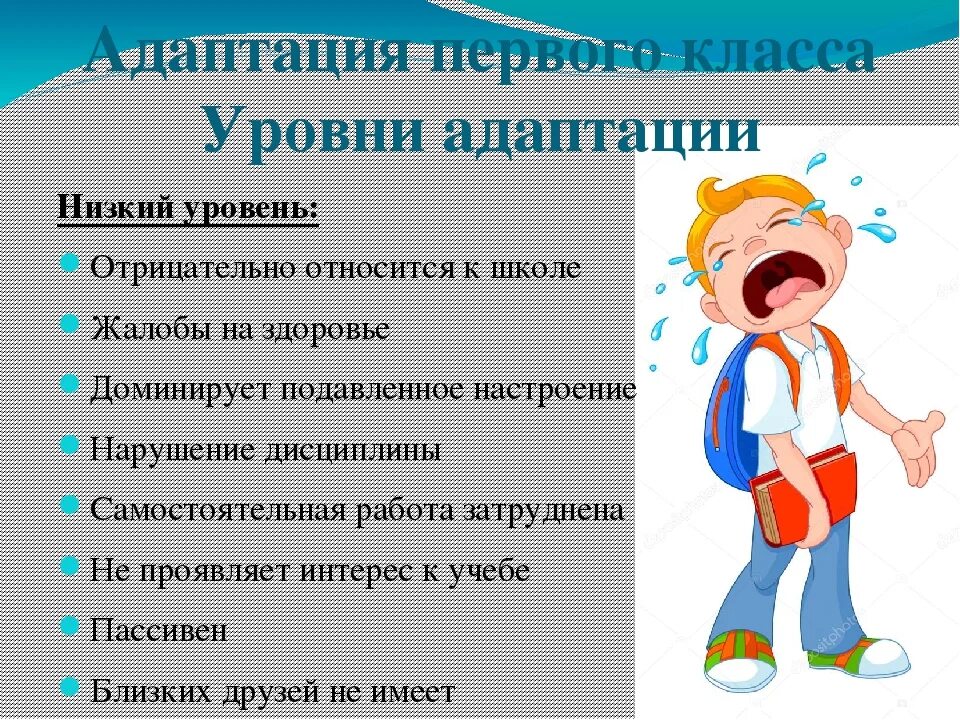 Адаптация первого класса
Уровни адаптации

Низкий уровень:

Отрицательно относится к школе

Жалобы на здоровье

Доминирует подавленное настроение

Нарушение дисциплины

Самостоятельная работа затруднена

Не проявляет интерес к учебе

Пассивен

Близких друзей не имеет